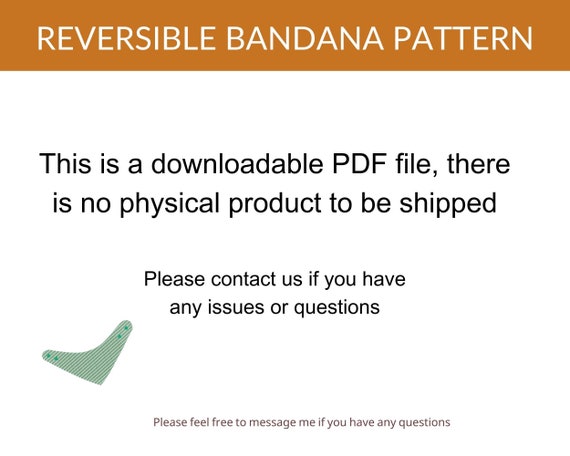 REVERSIBLE BANDANA PATTERN

This is a downloadable PDF file, there is no physical product to be shipped

Please contact us if you have any issues or questions

Please feel free to message me if you have any questions